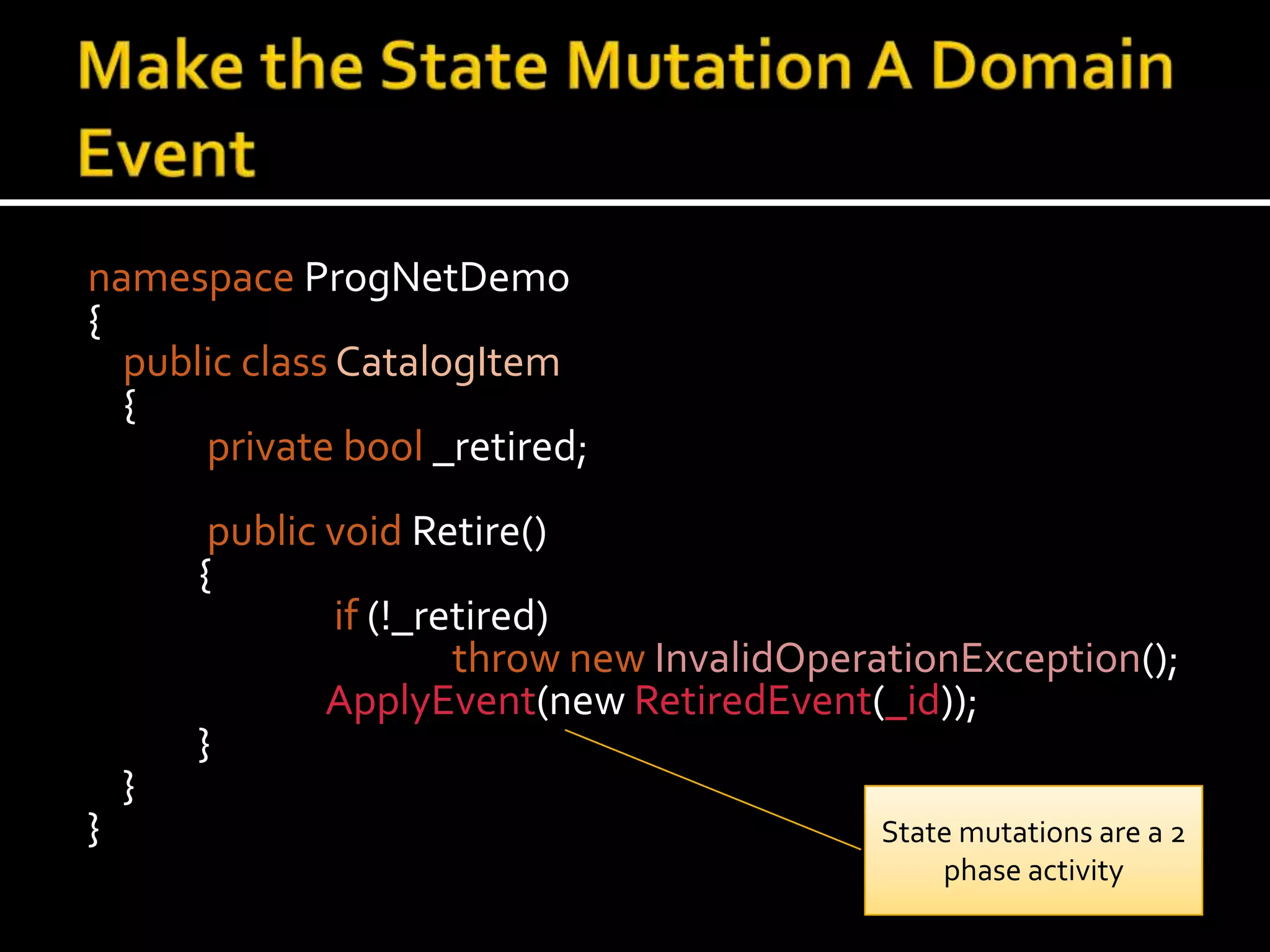 Make the State Mutation A Domain Event

namespace ProgNetDemo
{
    public class CatalogItem
    {
        private bool _retired;

        public void Retire()
        {
            if (!_retired)
                throw new InvalidOperationException();
            ApplyEvent(new RetiredEvent(_id));
        }
    }
}

State mutations are a 2 phase activity